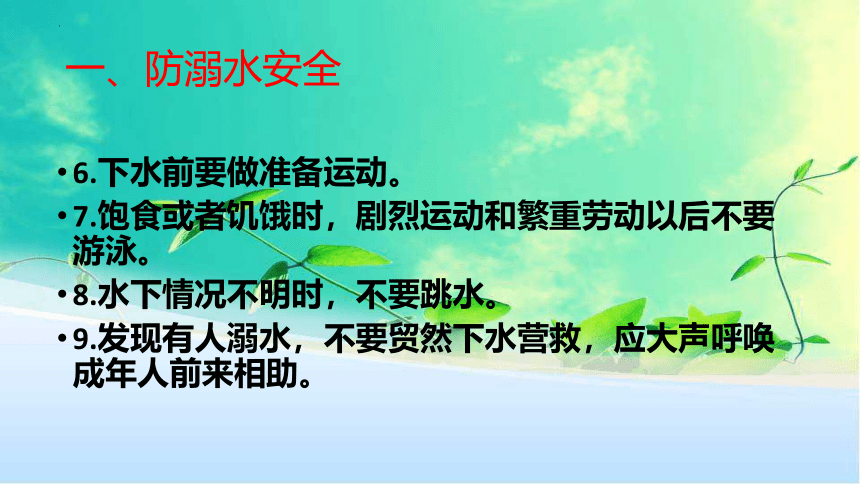 一、防溺水安全

• 6.下水前要做准备运动。

• 7.饱食或者饥饿时，剧烈运动和繁重劳动以后不要游泳。

• 8.水下情况不明时，不要跳水。

• 9.发现有人溺水，不要贸然下水营救，应大声呼唤成年人前来相助。